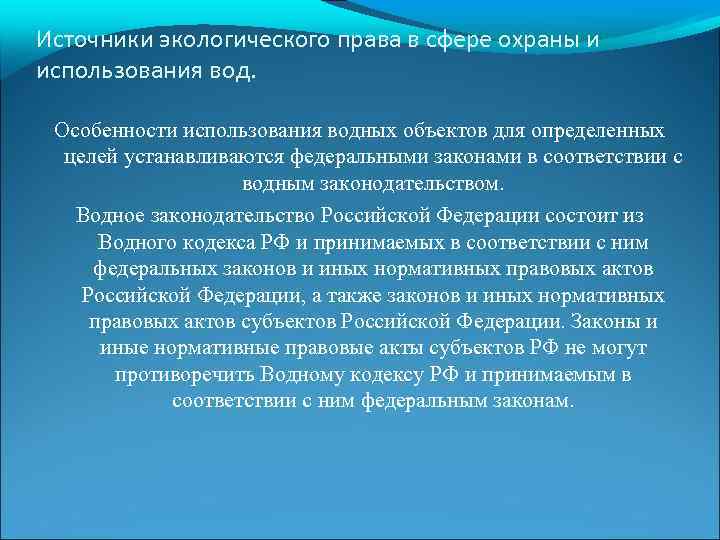 Источники экологического права в сфере охраны и использования вод.

Особенности использования водных объектов для определенных целей устанавливаются федеральными законами в соответствии с водным законодательством.

Водное законодательство Российской Федерации состоит из Водного кодекса РФ и принимаемых в соответствии с ним федеральных законов и иных нормативных правовых актов Российской Федерации, а также законов и иных нормативных правовых актов субъектов Российской Федерации. Законы и иные нормативные правовые акты субъектов РФ не могут противоречить Водному кодексу РФ и принимаемым в соответствии с ним федеральным законам.